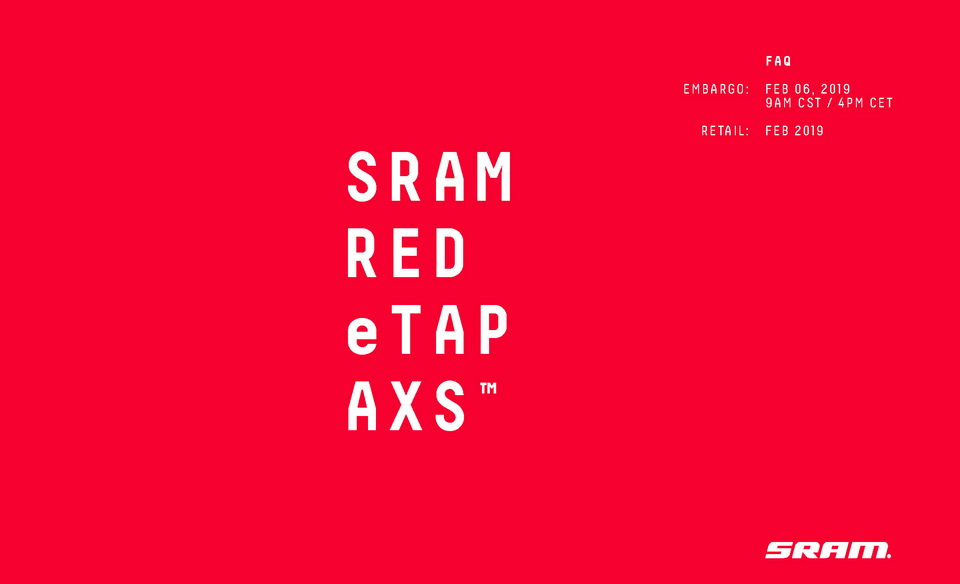 FAQ

EMBARGO: FEB 06, 2019
9AM CST / 4PM CET

RETAIL: FEB 2019

SRAM
RED
eTAP
AXS™

SRAM.